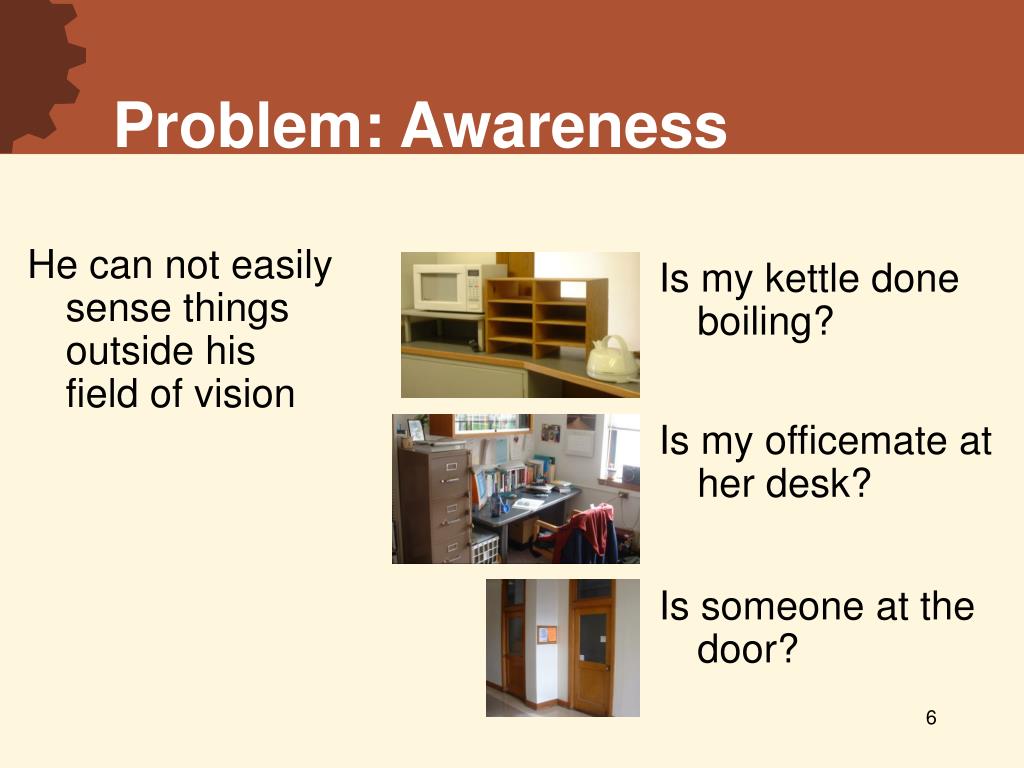 Problem: Awareness

He can not easily sense things outside his field of vision

Is my kettle done boiling?

Is my officemate at her desk?

Is someone at the door?

6